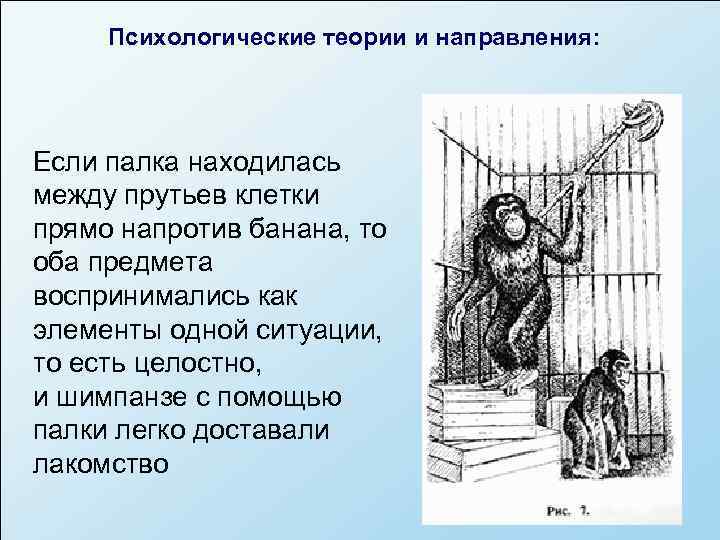 Психологические теории и направления:

Если палка находилась между прутьев клетки прямо напротив банана, то оба предмета воспринимались как элементы одной ситуации, то есть целостно,
и шимпанзе с помощью палки легко доставали лакомство

Рис. 7.